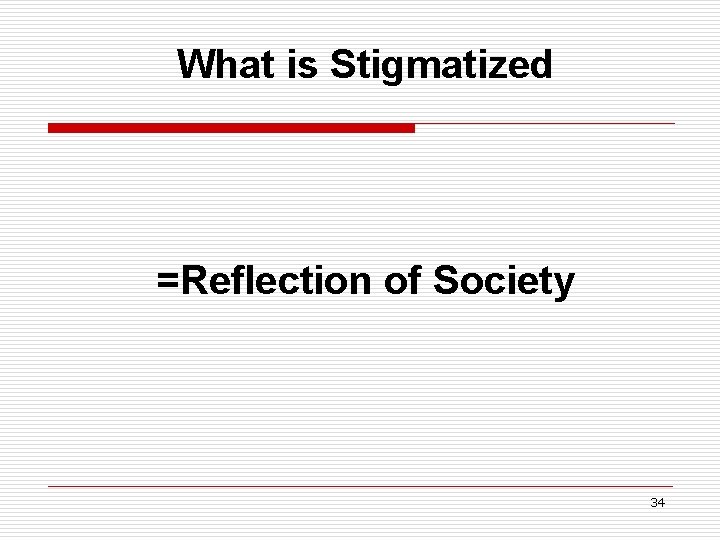 What is Stigmatized

=Reflection of Society

34